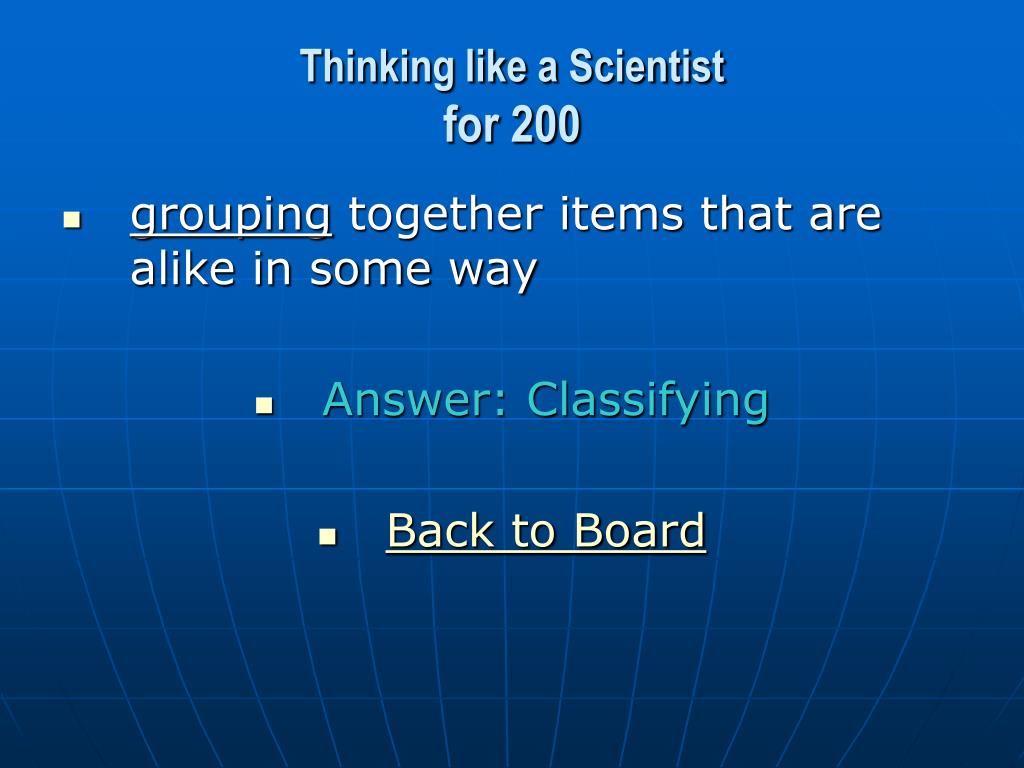 Thinking like a Scientist
for 200

grouping together items that are alike in some way

Answer: Classifying

Back to Board